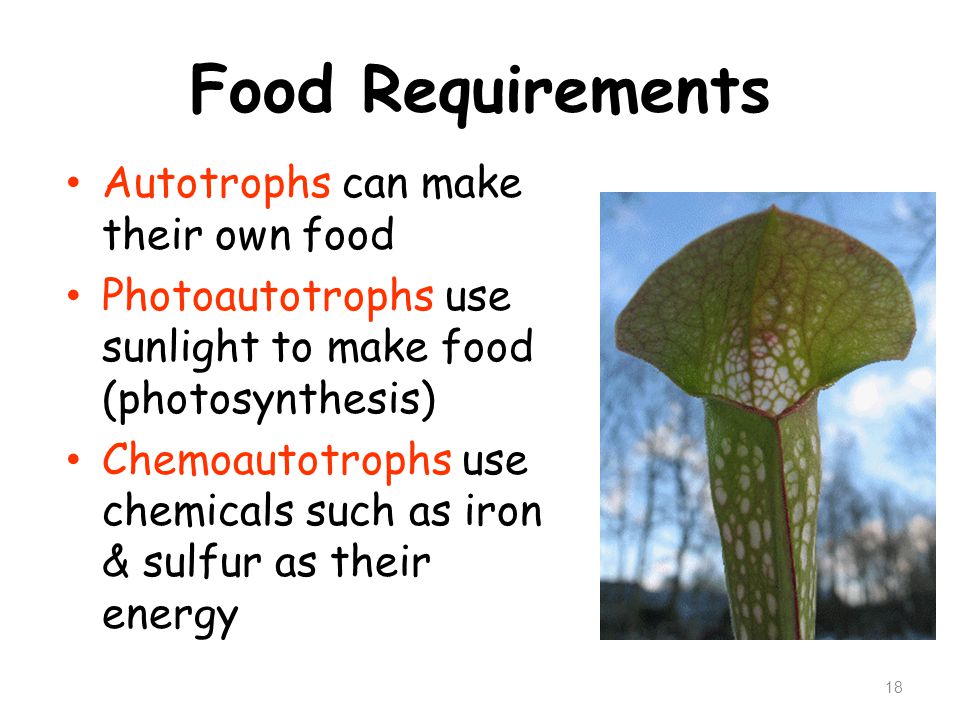 Food Requirements

• Autotrophs can make their own food
• Photoautotrophs use sunlight to make food (photosynthesis)
• Chemoautotrophs use chemicals such as iron & sulfur as their energy

18